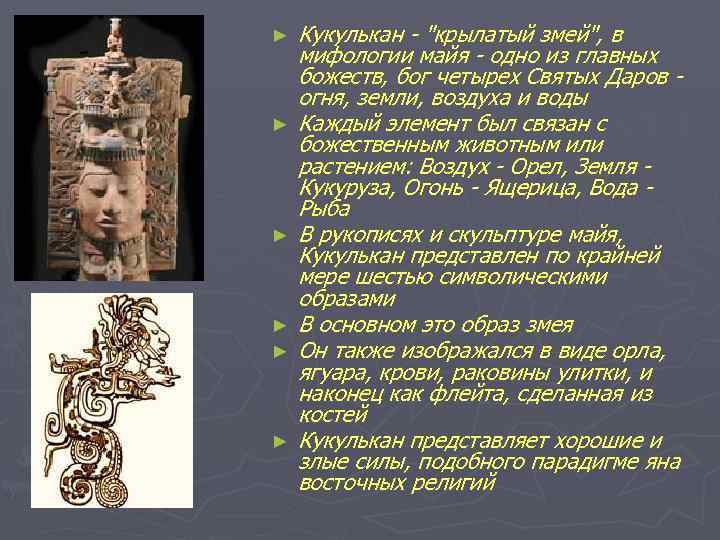 ► Кукулькан - "крылатый змей", в мифологии майя - одно из главных божеств, бог четырех Святых Даров - огня, земли, воздуха и воды

► Каждый элемент был связан с божественным животным или растением: Воздух - Орел, Земля - Кукуруза, Огонь - Ящерица, Вода - Рыба

► В рукописях и скульптуре майя, Кукулькан представлен по крайней мере шестью символическими образами

► В основном это образ змея

► Он также изображался в виде орла, ягуара, крови, раковины улитки, и наконец как флейта, сделанная из костей

► Кукулькан представляет хорошие и злые силы, подобного парадигме яна восточных религий